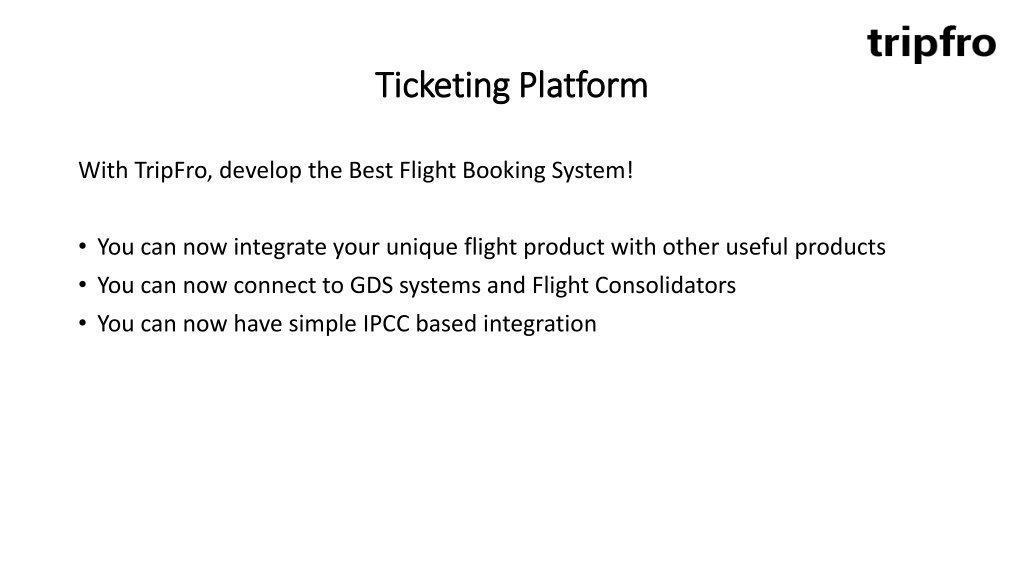 tripfro

Ticketing Platform

With TripFro, develop the Best Flight Booking System!

• You can now integrate your unique flight product with other useful products
• You can now connect to GDS systems and Flight Consolidators
• You can now have simple IPCC based integration